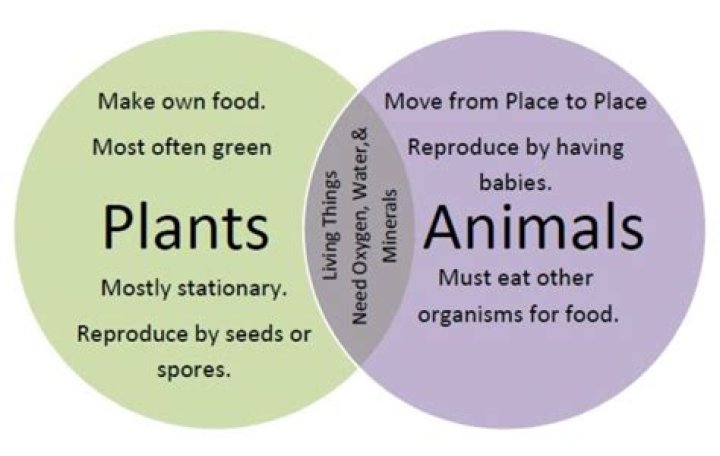 Make own food.

Most often green

Plants

Mostly stationary.

Reproduce by seeds or spores.

Living Things
Need Oxygen, Water, &
Minerals

Move from Place to Place

Reproduce by having babies.

Animals

Must eat other organisms for food.